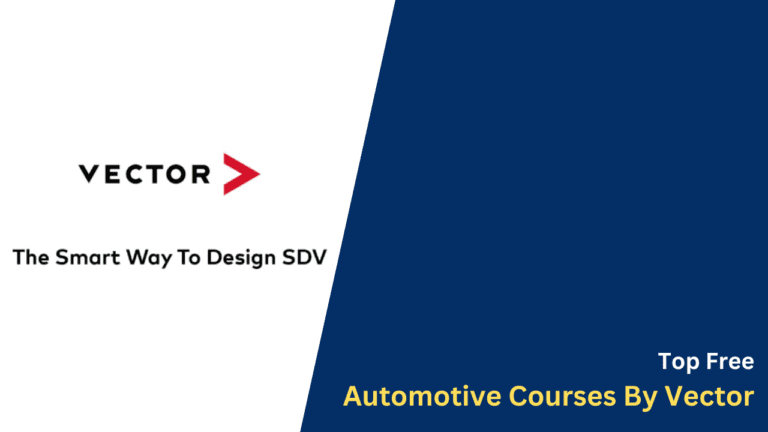 VECTOR

The Smart Way To Design SDV

Top Free
Automotive Courses By Vector